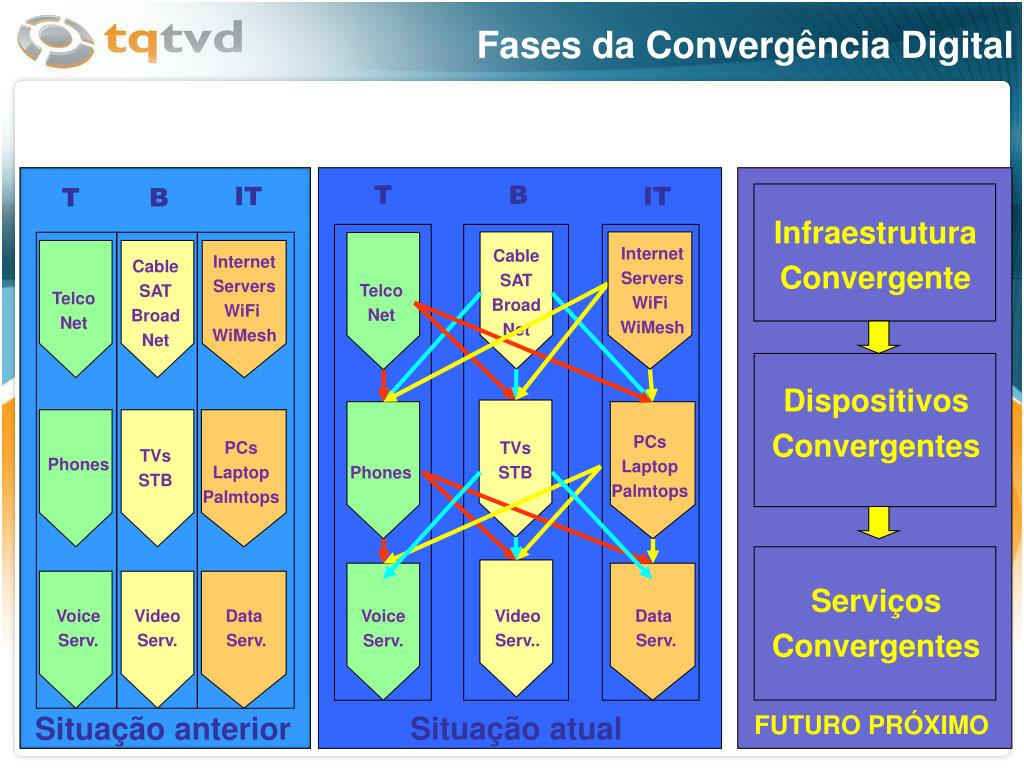 tqtvd

Fases da Convergência Digital

T B IT

Telco Net

Cable SAT Broad Net

Internet Servers WiFi WiMesh

Phones

TVs STB

PCs Laptop Palmtops

Voice Serv.

Video Serv.

Data Serv.

Situação anterior

T B IT

Telco Net

Cable SAT Broad Net

Internet Servers WiFi WiMesh

Phones

TVs STB

PCs Laptop Palmtops

Voice Serv.

Video Serv..

Data Serv.

Situação atual

Infraestrutura Convergente

Dispositivos Convergentes

Serviços Convergentes

FUTURO PRÓXIMO